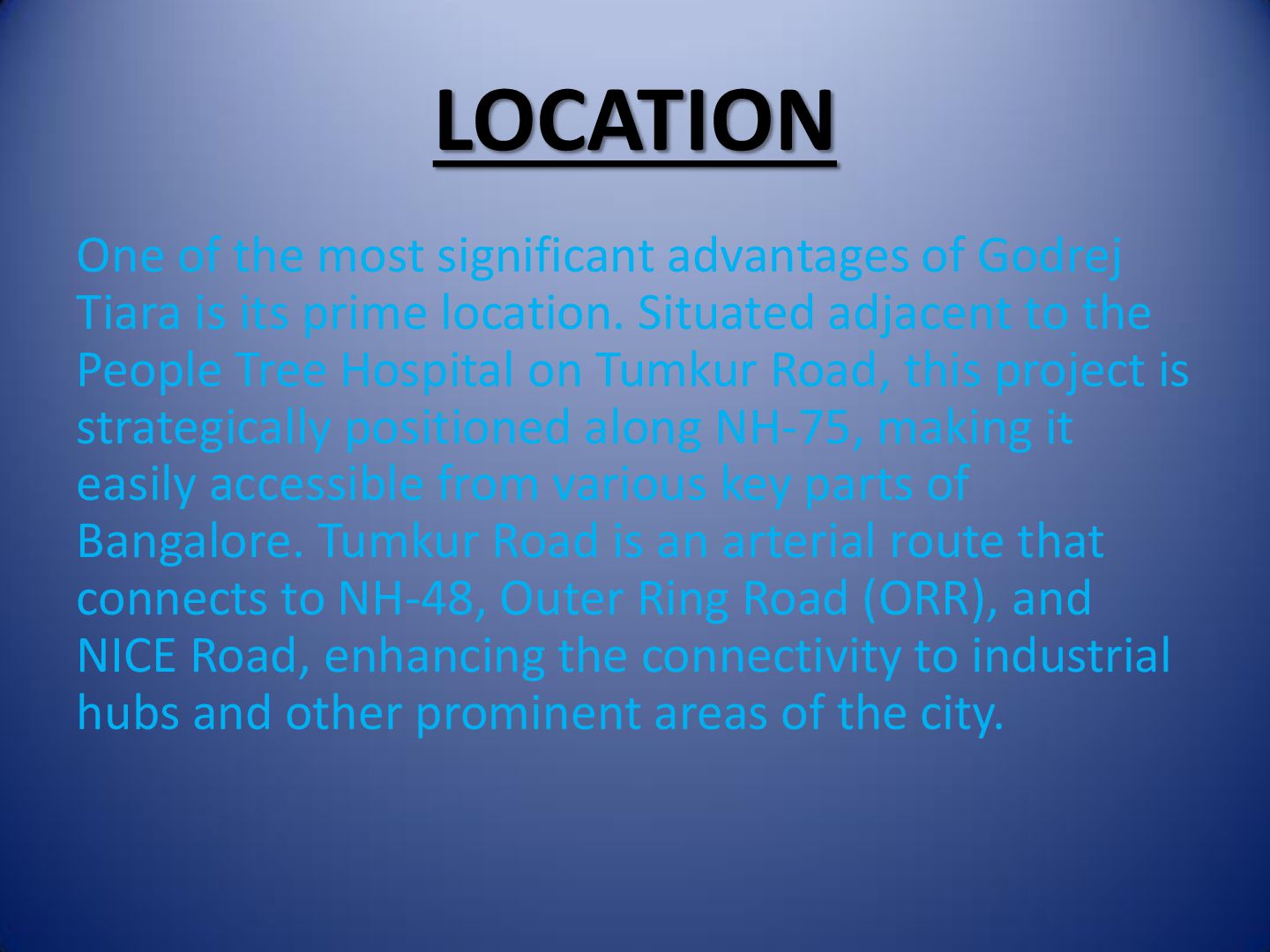 LOCATION

One of the most significant advantages of Godrej Tiara is its prime location. Situated adjacent to the People Tree Hospital on Tumkur Road, this project is strategically positioned along NH-75, making it easily accessible from various key parts of Bangalore. Tumkur Road is an arterial route that connects to NH-48, Outer Ring Road (ORR), and NICE Road, enhancing the connectivity to industrial hubs and other prominent areas of the city.